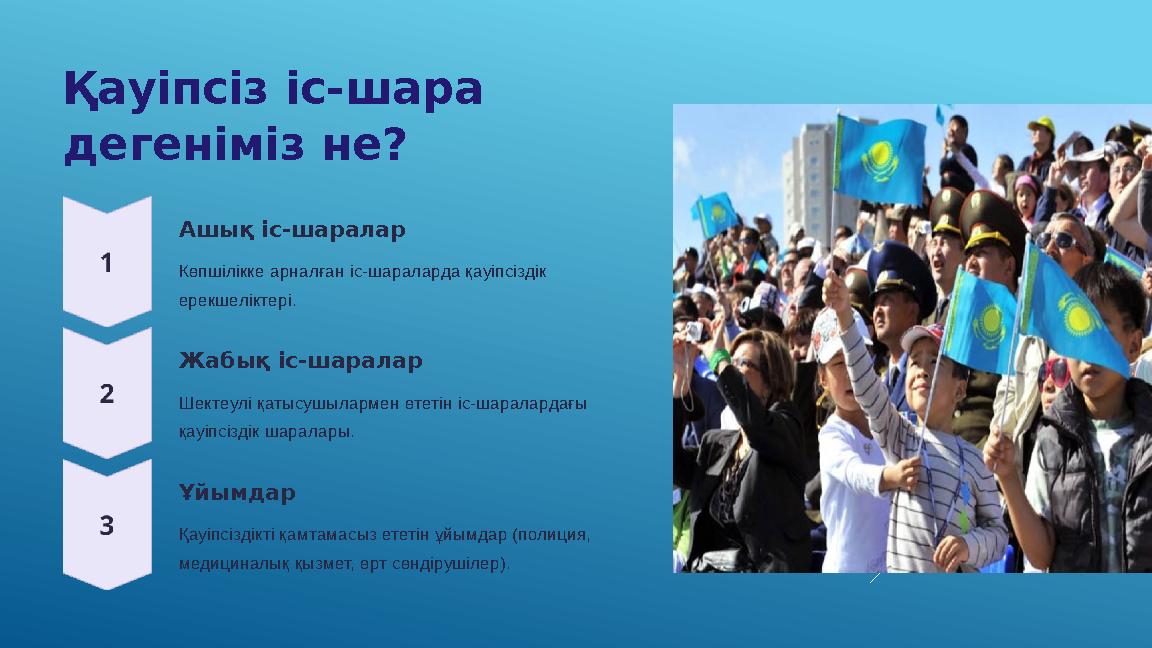 Қауіпсіз іс-шара дегеніміз не?

1

Ашық іс-шаралар

Көпшілікке арналған іс-шараларда қауіпсіздік ерекшеліктері.

2

Жабық іс-шаралар

Шектеулі қатысушылармен өтетін іс-шаралардағы қауіпсіздік шаралары.

3

Ұйымдар

Қауіпсіздікті қамтамасыз ететін ұйымдар (полиция, медициналық қызмет, өрт сөндірушілер).